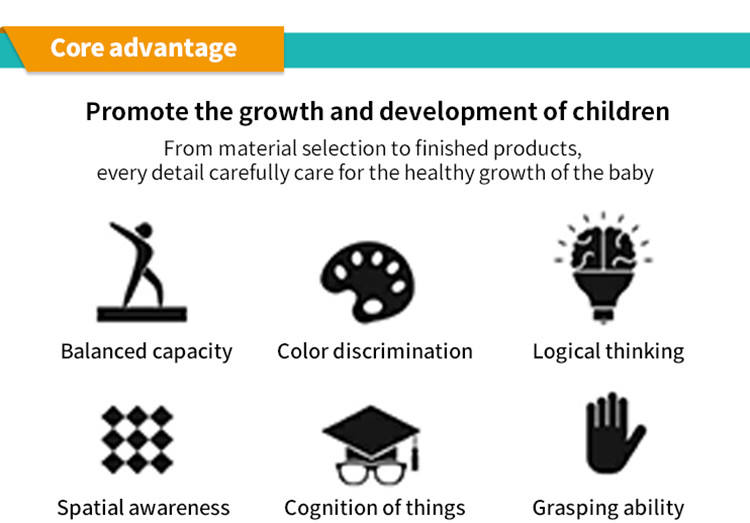 Core advantage

Promote the growth and development of children

From material selection to finished products, every detail carefully care for the healthy growth of the baby

Balanced capacity

Color discrimination

Logical thinking

Spatial awareness

Cognition of things

Grasping ability